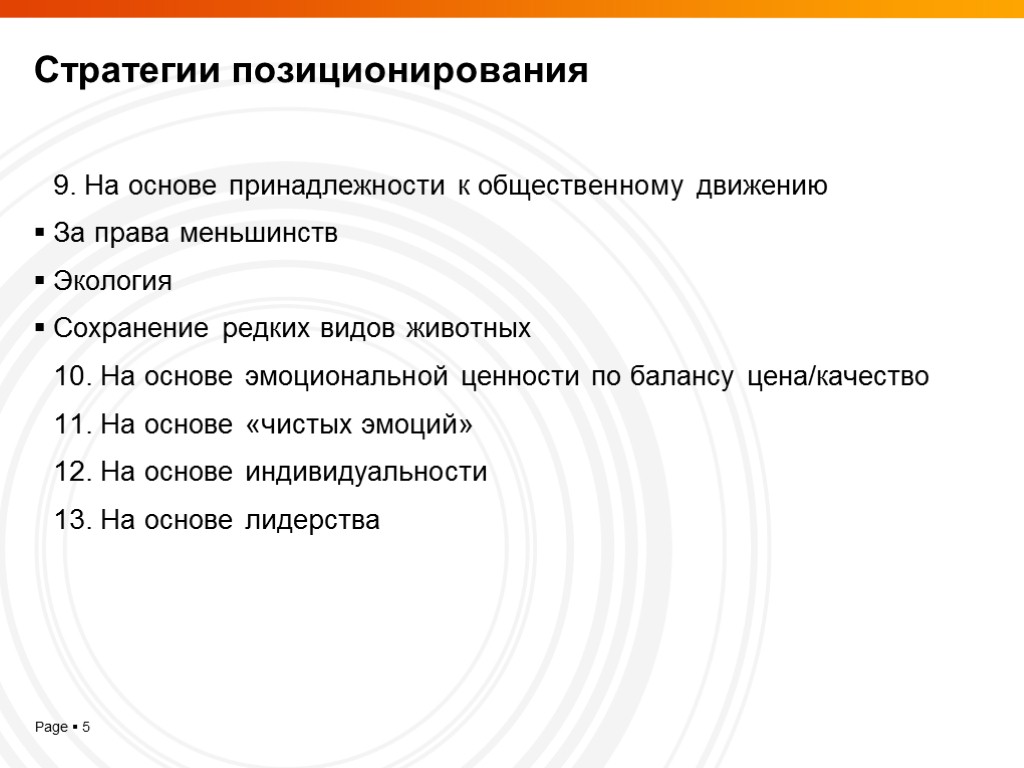 Стратегии позиционирования

9. На основе принадлежности к общественному движению

▪ За права меньшинств

▪ Экология

▪ Сохранение редких видов животных

10. На основе эмоциональной ценности по балансу цена/качество

11. На основе «чистых эмоций»

12. На основе индивидуальности

13. На основе лидерства

Page ▪ 5